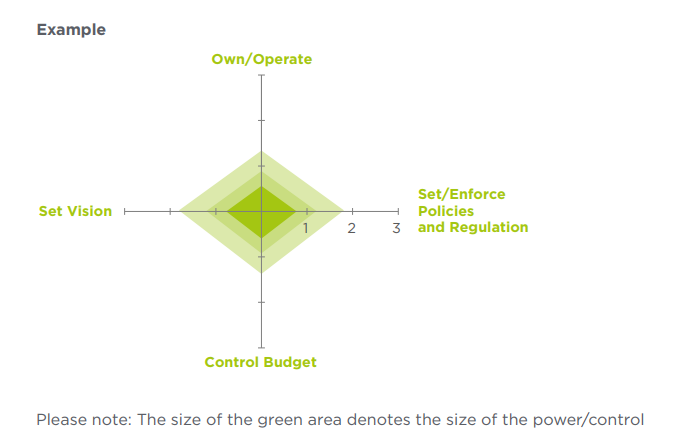 Example

Own/Operate

Set Vision

1 2 3

Set/Enforce Policies and Regulation

Control Budget

Please note: The size of the green area denotes the size of the power/control